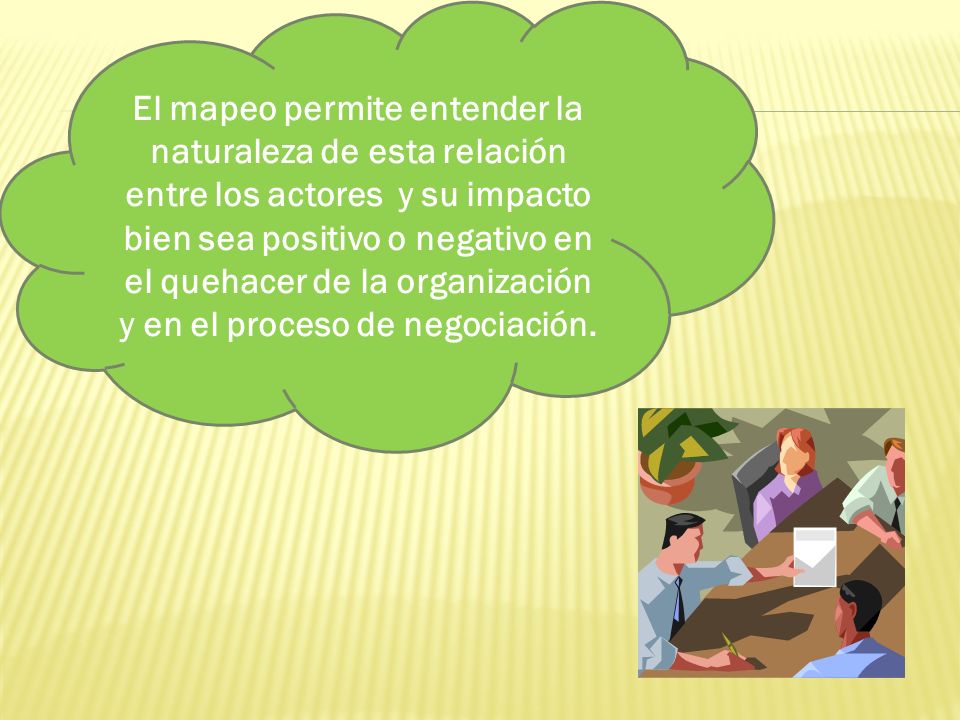 El mapeo permite entender la naturaleza de esta relación entre los actores y su impacto bien sea positivo o negativo en el quehacer de la organización y en el proceso de negociación.